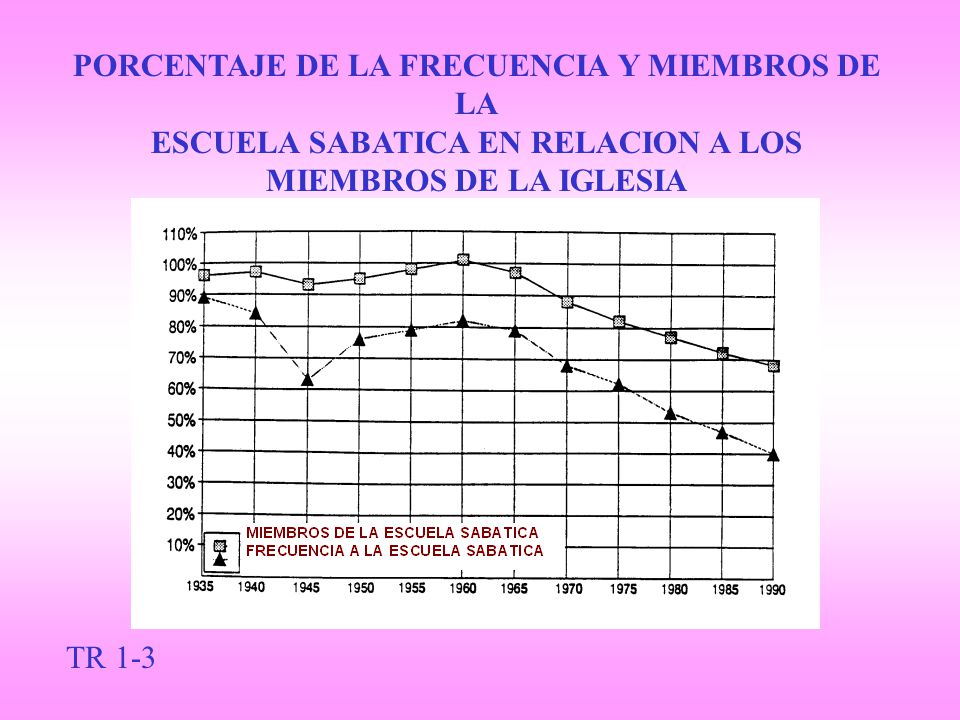 PORCENTAJE DE LA FRECUENCIA Y MIEMBROS DE LA
ESCUELA SABATICA EN RELACION A LOS MIEMBROS DE LA IGLESIA

110%
100%
90%
80%
70%
60%
50%
40%
30%
20%
10%

MIEMBROS DE LA ESCUELA SABATICA
FRECUENCIA A LA ESCUELA SABATICA

1935 1940 1945 1950 1955 1960 1965 1970 1975 1980 1985 1990

TR 1-3